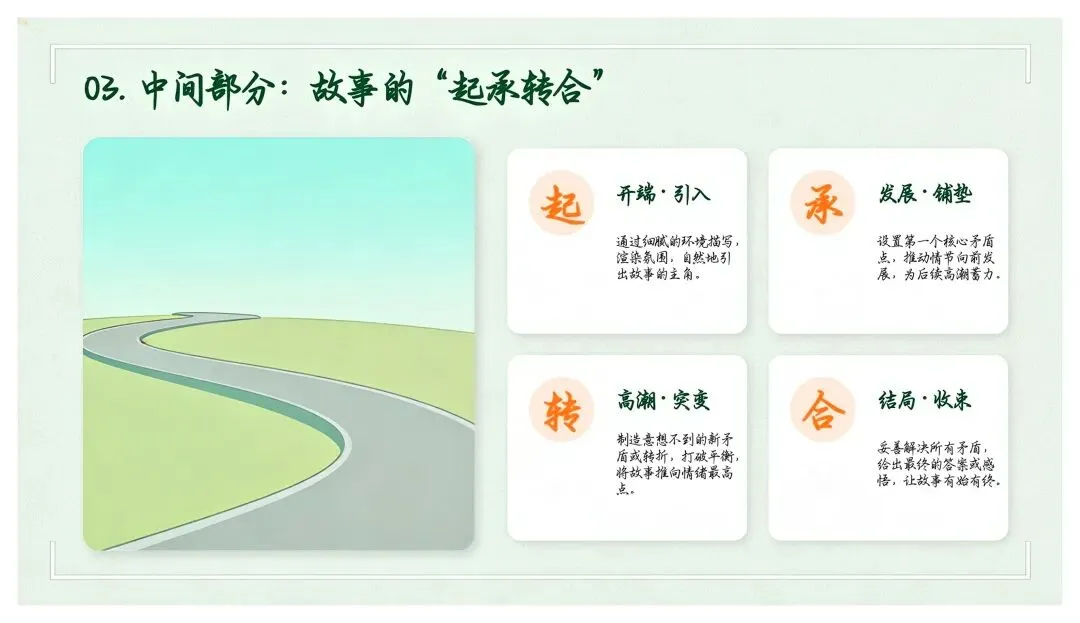 03. 中间部分：故事的“起承转合”

起

开端·引入

通过细腻的环境描写，渲染氛围，自然地引出故事的主角。

承

发展·铺垫

设置第一个核心矛盾点，推动情节向前发展，为后续高潮蓄力。

转

高潮·突变

制造意想不到的新矛盾或转折，打破平衡，将故事推向情绪最高点。

合

结局·收束

妥善解决所有矛盾，给出最终的答案或感悟，让故事有始有终。